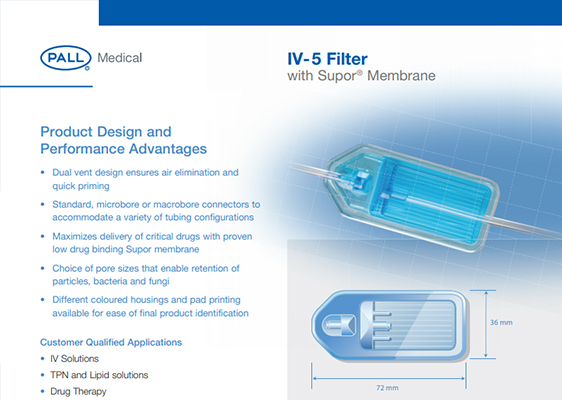 PALL Medical

IV-5 Filter
with Supor® Membrane

Product Design and Performance Advantages

• Dual vent design ensures air elimination and quick priming

• Standard, microbore or macrobore connectors to accommodate a variety of tubing configurations

• Maximizes delivery of critical drugs with proven low drug binding Supor membrane

• Choice of pore sizes that enable retention of particles, bacteria and fungi

• Different coloured housings and pad printing available for ease of final product identification

Customer Qualified Applications

• IV Solutions

• TPN and Lipid solutions

• Drug Therapy

36 mm

72 mm